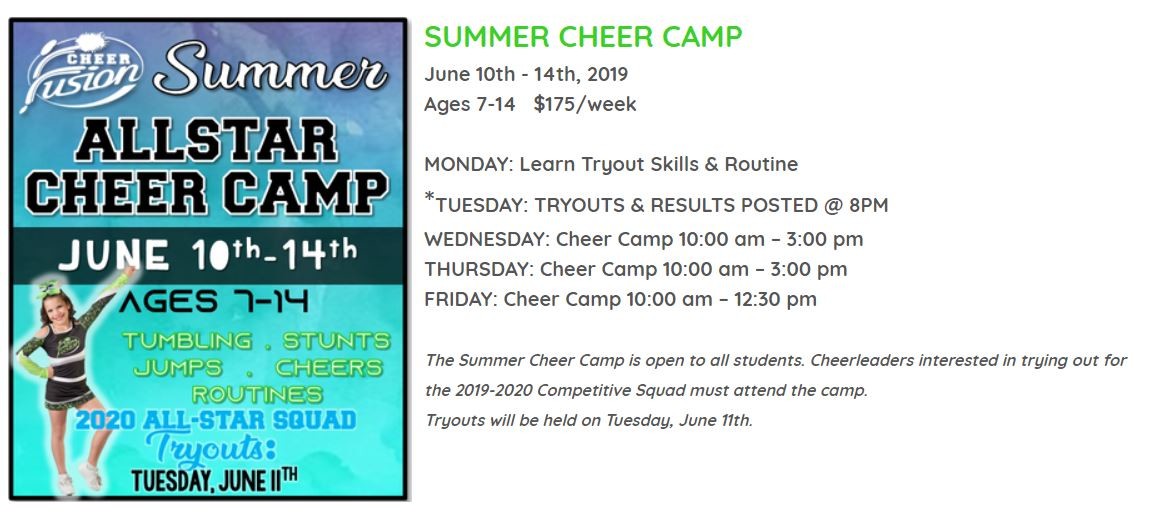 CHEER fusion Summer

ALLSTAR CHEER CAMP

JUNE 10th-14th

AGES 7-14

TUMBLING . STUNTS
JUMPS . CHEERS
ROUTINES

2020 ALL-STAR SQUAD
Tryouts:
TUESDAY, JUNE 11TH

SUMMER CHEER CAMP

June 10th - 14th, 2019
Ages 7-14 $175/week

MONDAY: Learn Tryout Skills & Routine
*TUESDAY: TRYOUTS & RESULTS POSTED @ 8PM
WEDNESDAY: Cheer Camp 10:00 am – 3:00 pm
THURSDAY: Cheer Camp 10:00 am – 3:00 pm
FRIDAY: Cheer Camp 10:00 am – 12:30 pm

The Summer Cheer Camp is open to all students. Cheerleaders interested in trying out for the 2019-2020 Competitive Squad must attend the camp.
Tryouts will be held on Tuesday, June 11th.